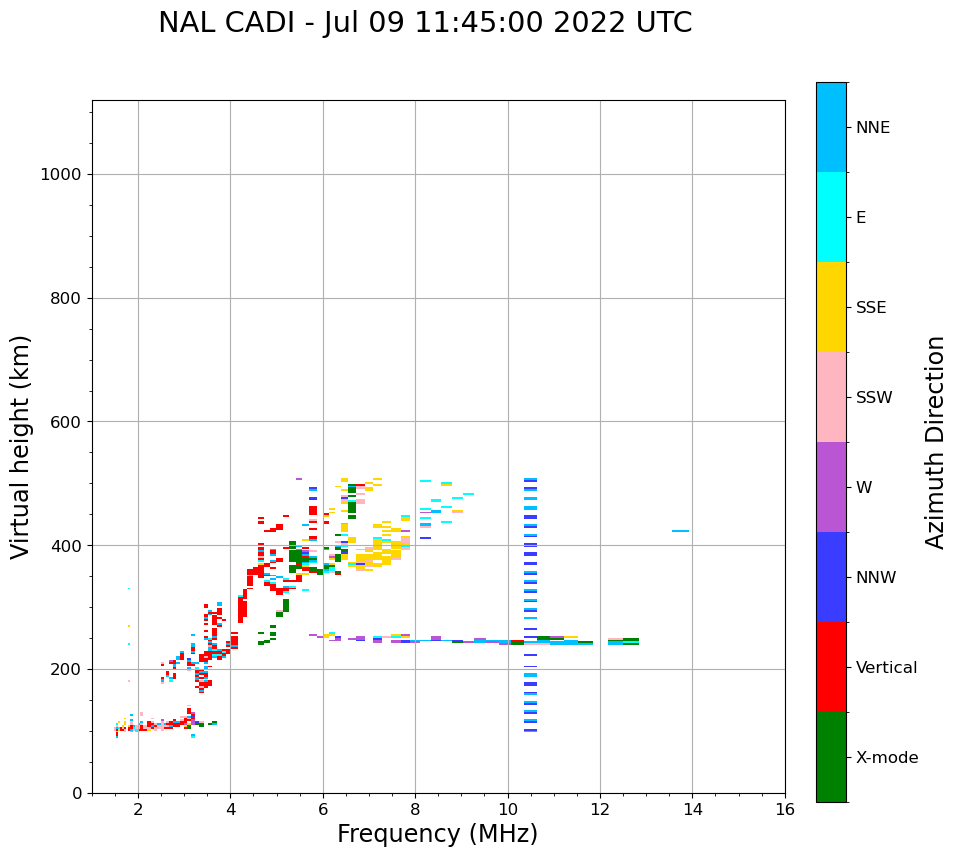 NAL CADI - Jul 09 11:45:00 2022 UTC

Virtual height (km)

1000
800
600
400
200
0

2
4
6
8
10
12
14
16

Frequency (MHz)

NNE
E
SSE
SSW
W
NNW
Vertical
X-mode

Azimuth Direction